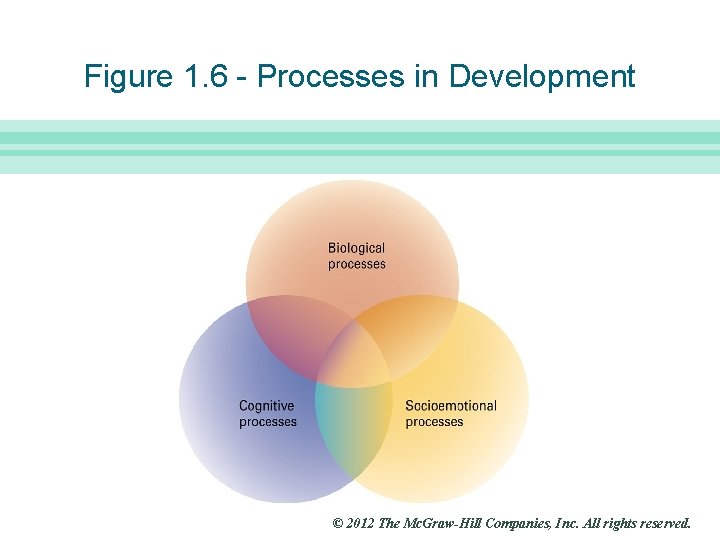 Figure 1.6 - Processes in Development

Biological processes

Cognitive processes

Socioemotional processes

© 2012 The McGraw-Hill Companies, Inc. All rights reserved.